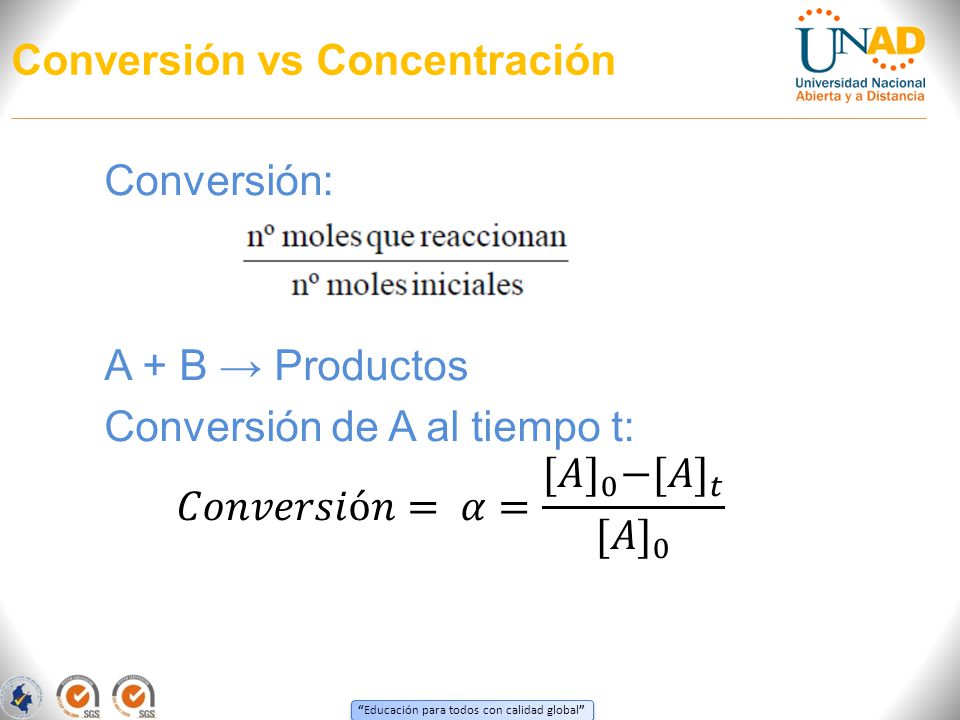 Conversión vs Concentración

UNAD
Universidad Nacional Abierta y a Distancia

Conversión:

$\frac{\text{nº moles que reaccionan}}{\text{nº moles iniciales}}$

A + B → Productos

Conversión de A al tiempo t:

$Conversión = \alpha = \frac{[A]_0 - [A]_t}{[A]_0}$

SGS SGS

"Educación para todos con calidad global"